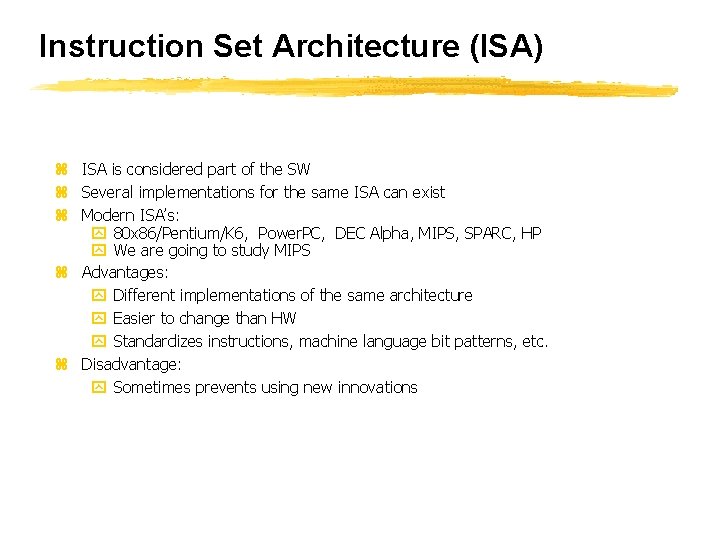 Instruction Set Architecture (ISA)

ISA is considered part of the SW
Several implementations for the same ISA can exist
Modern ISA's:
80x86/Pentium/K6, PowerPC, DEC Alpha, MIPS, SPARC, HP
We are going to study MIPS
Advantages:
Different implementations of the same architecture
Easier to change than HW
Standardizes instructions, machine language bit patterns, etc.
Disadvantage:
Sometimes prevents using new innovations